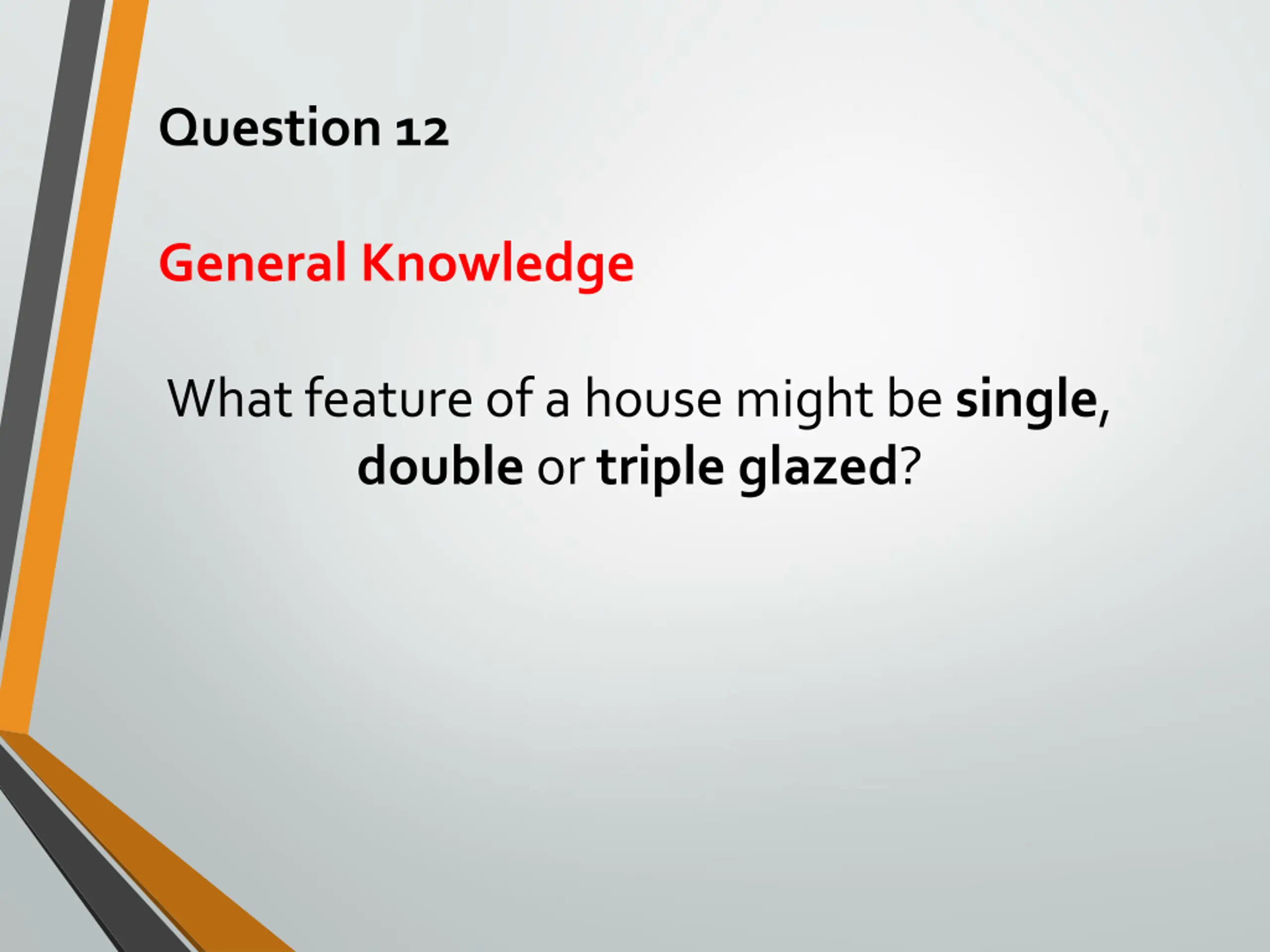 Question 12

General Knowledge

What feature of a house might be single, double or triple glazed?